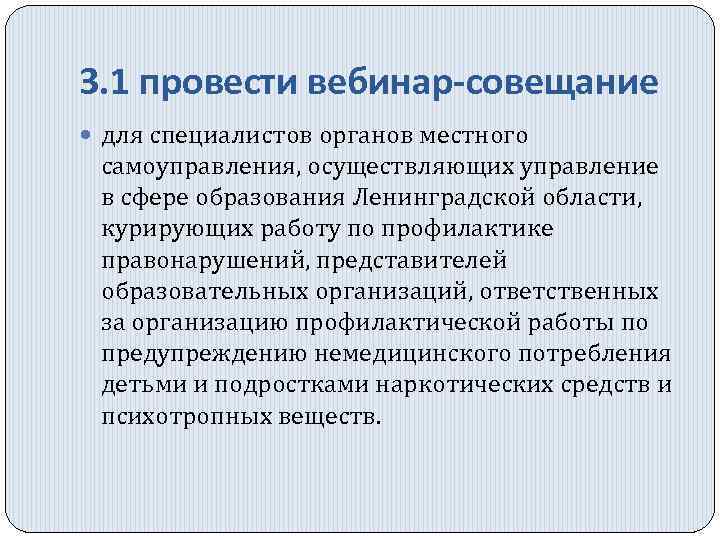 3.1 провести вебинар-совещание

для специалистов органов местного самоуправления, осуществляющих управление в сфере образования Ленинградской области, курирующих работу по профилактике правонарушений, представителей образовательных организаций, ответственных за организацию профилактической работы по предупреждению немедицинского потребления детьми и подростками наркотических средств и психотропных веществ.